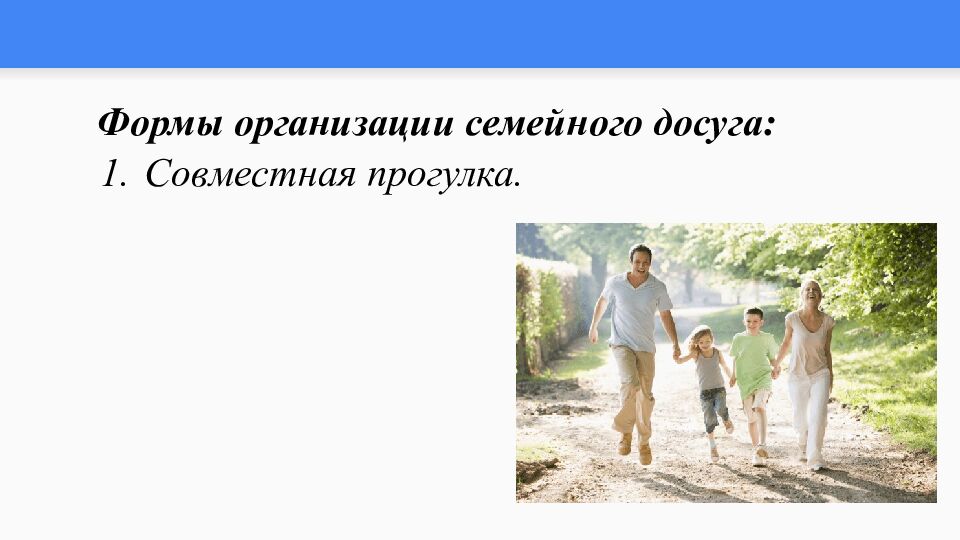 Формы организации семейного досуга:
1. Совместная прогулка.